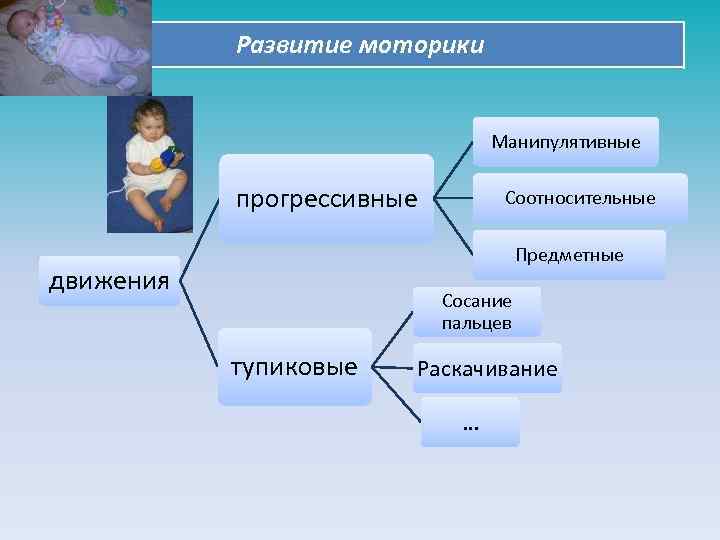 Развитие моторики

движения

прогрессивные

Манипулятивные

Соотносительные

Предметные

тупиковые

Сосание пальцев

Раскачивание

...